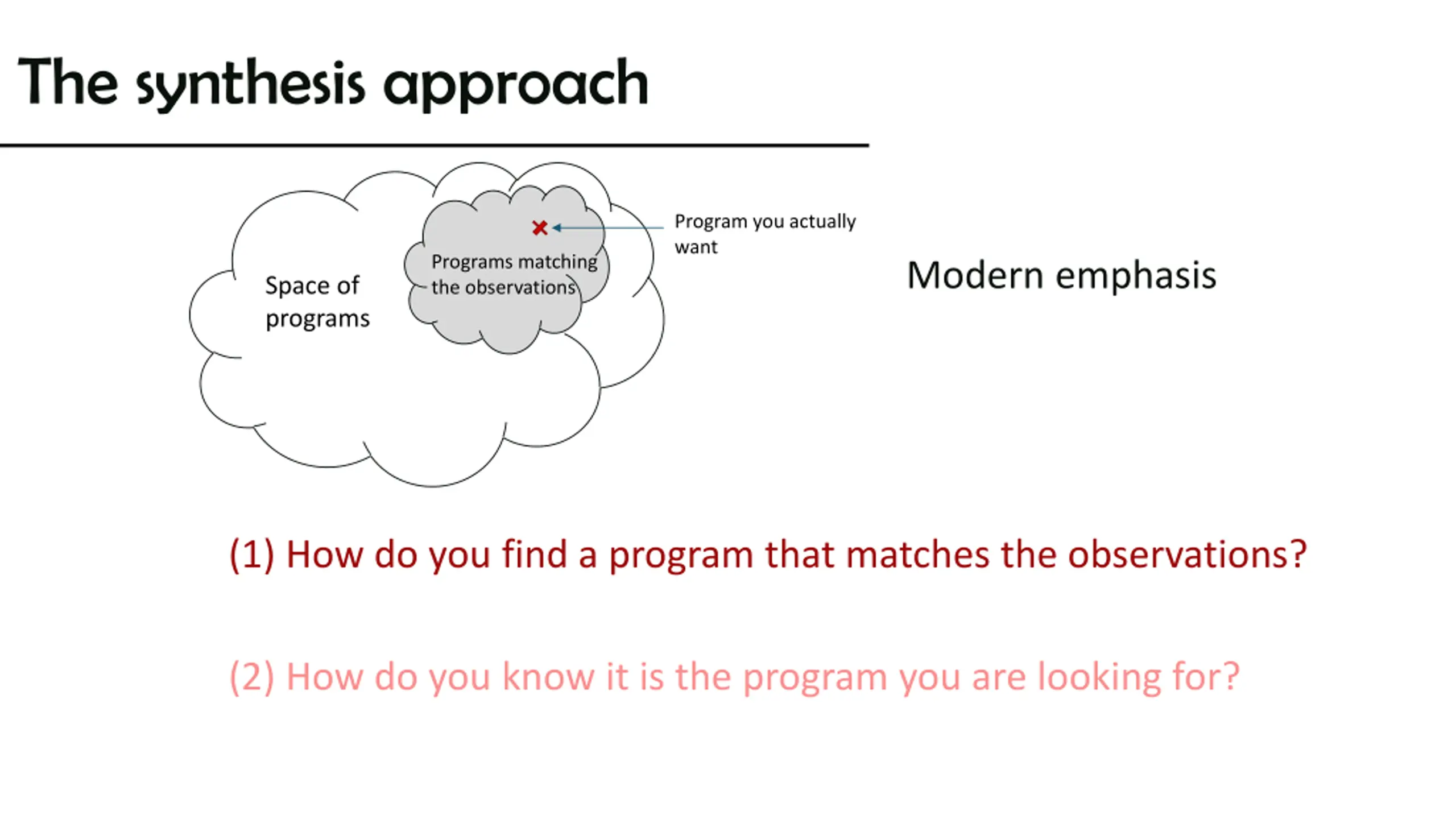 The synthesis approach

Space of programs

Programs matching the observations

Program you actually want

Modern emphasis

(1) How do you find a program that matches the observations?

(2) How do you know it is the program you are looking for?